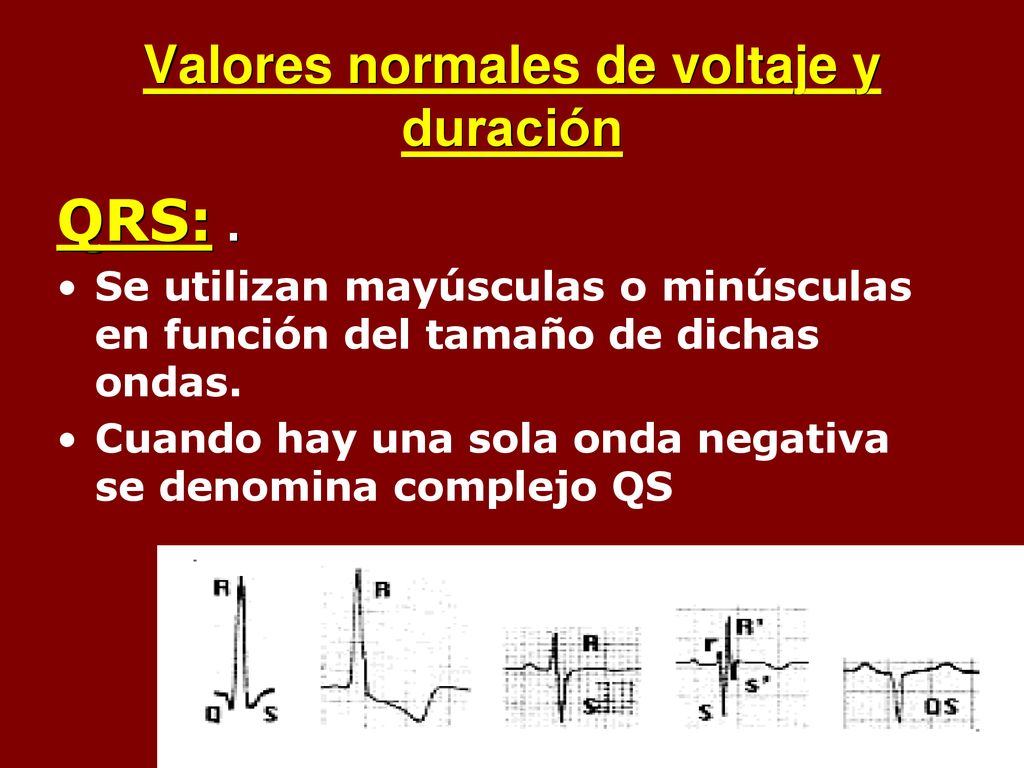 Valores normales de voltaje y duración

QRS: .

• Se utilizan mayúsculas o minúsculas en función del tamaño de dichas ondas.

• Cuando hay una sola onda negativa se denomina complejo QS

R
Q S

R

R
S

r R'
s'
S

QS